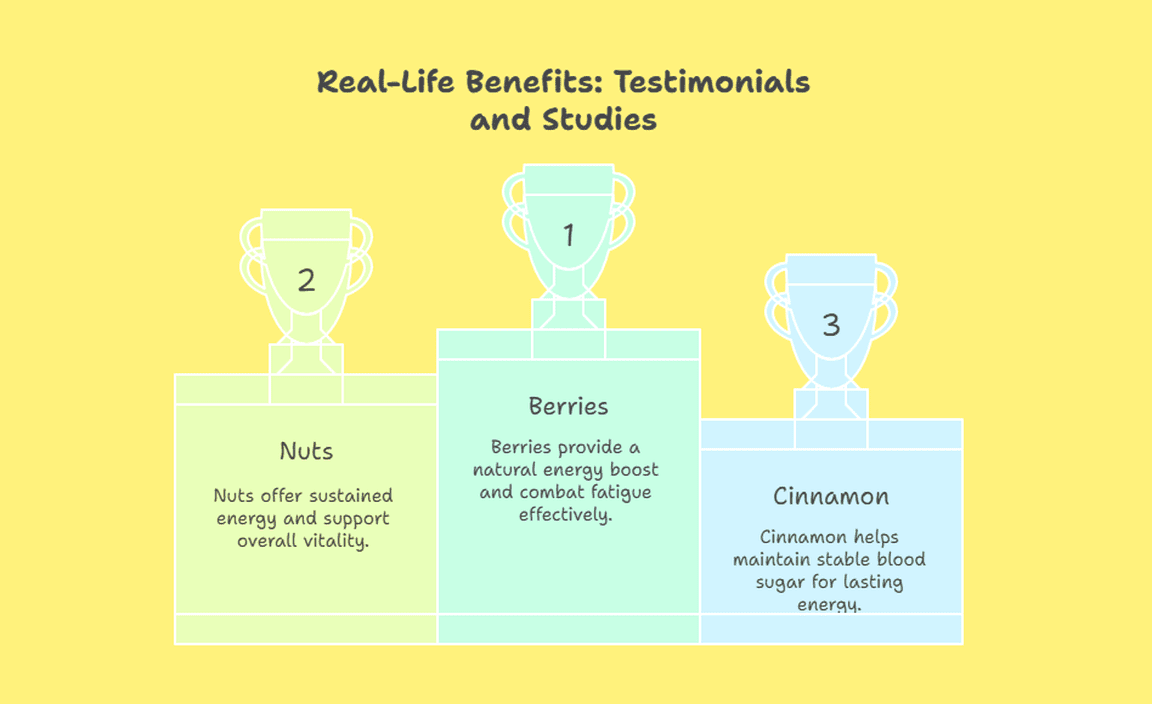 Real-Life Benefits: Testimonials and Studies

2

Nuts

Nuts offer sustained energy and support overall vitality.

1

Berries

Berries provide a natural energy boost and combat fatigue effectively.

3

Cinnamon

Cinnamon helps maintain stable blood sugar for lasting energy.